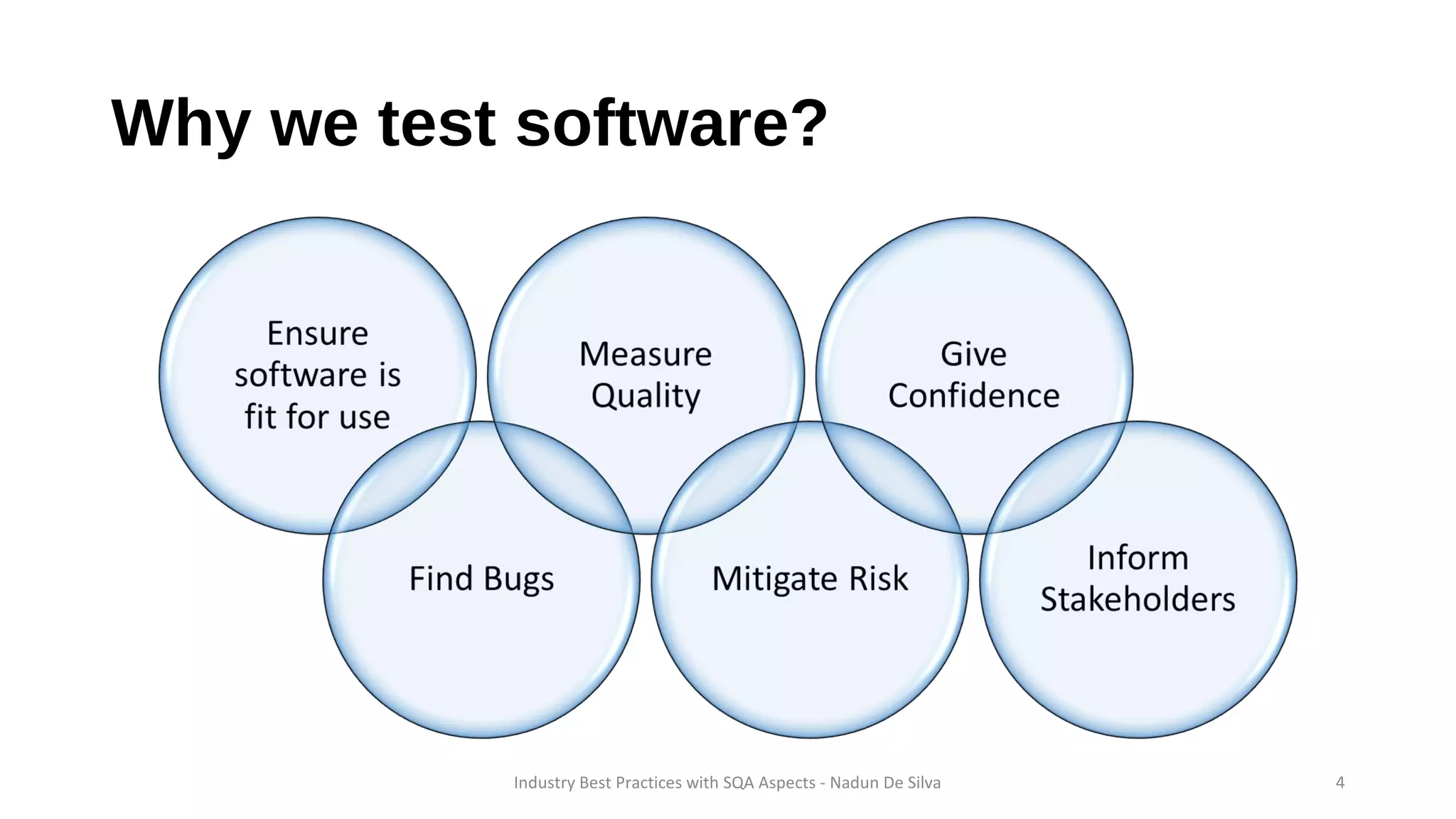 Why we test software?

Ensure software is fit for use

Measure Quality

Give Confidence

Find Bugs

Mitigate Risk

Inform Stakeholders

Industry Best Practices with SQA Aspects - Nadun De Silva

4